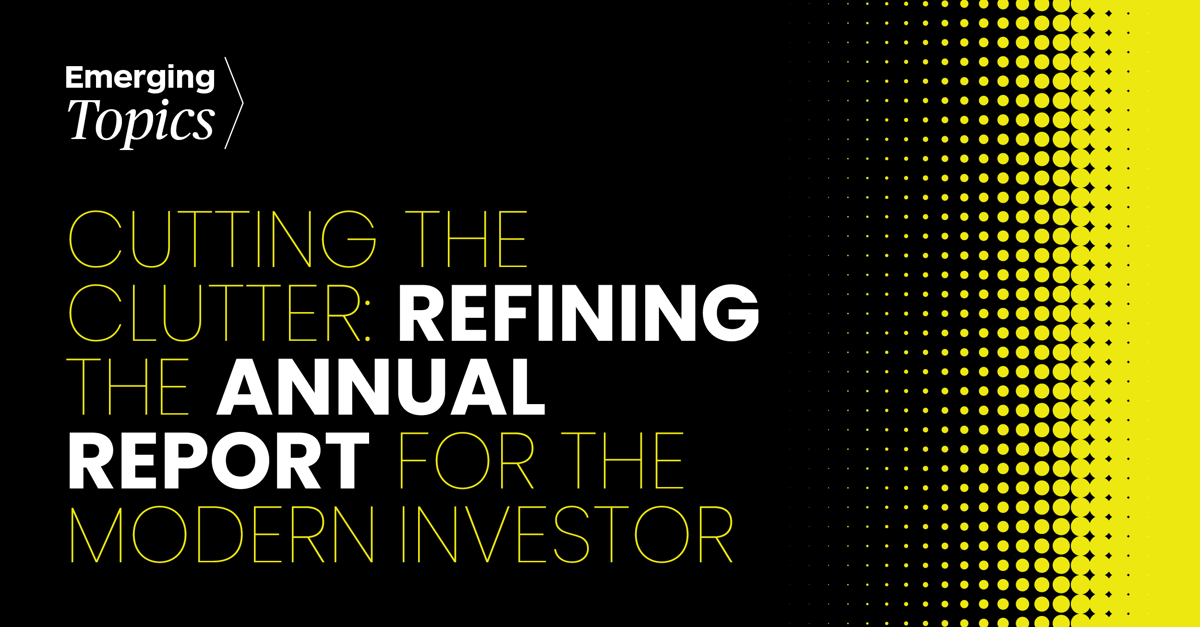 Emerging Topics

CUTTING THE CLUTTER: REFINING THE ANNUAL REPORT FOR THE MODERN INVESTOR